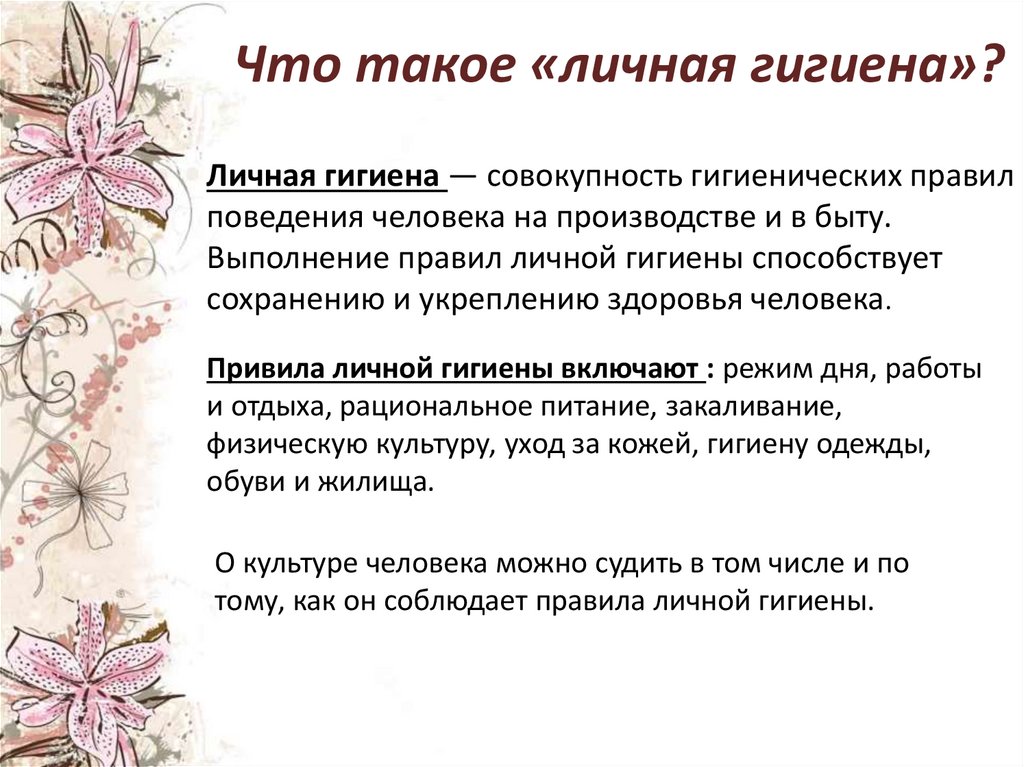 Что такое «личная гигиена»?

Личная гигиена — совокупность гигиенических правил поведения человека на производстве и в быту. Выполнение правил личной гигиены способствует сохранению и укреплению здоровья человека.

Привила личной гигиены включают : режим дня, работы и отдыха, рациональное питание, закаливание, физическую культуру, уход за кожей, гигиену одежды, обуви и жилища.

О культуре человека можно судить в том числе и по тому, как он соблюдает правила личной гигиены.